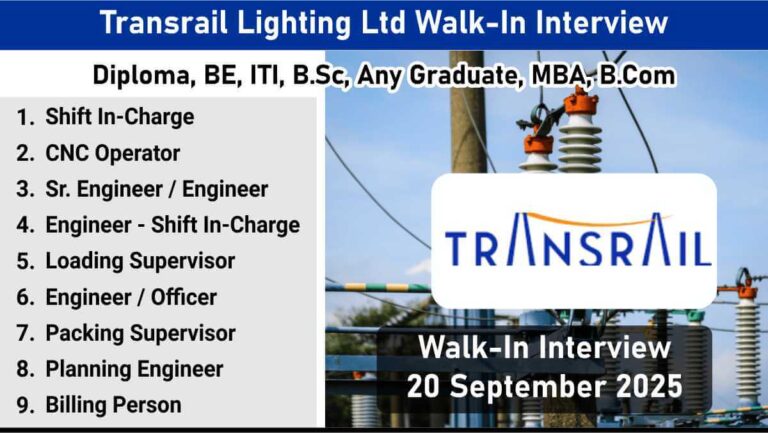 Transrail Lighting Ltd Walk-In Interview

Diploma, BE, ITI, B.Sc, Any Graduate, MBA, B.Com

1. Shift In-Charge
2. CNC Operator
3. Sr. Engineer / Engineer
4. Engineer - Shift In-Charge
5. Loading Supervisor
6. Engineer / Officer
7. Packing Supervisor
8. Planning Engineer
9. Billing Person

TRANSRAIL

Walk-In Interview
20 September 2025